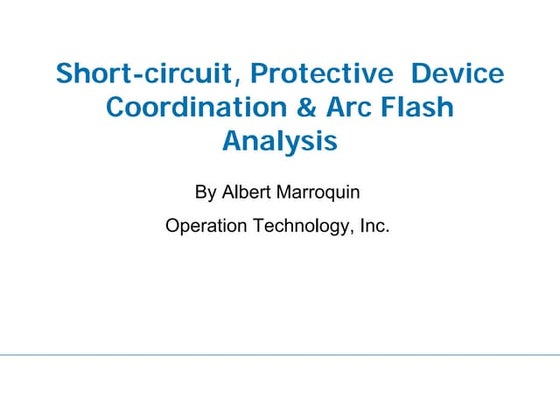 Short-circuit, Protective Device Coordination & Arc Flash Analysis

By Albert Marroquin

Operation Technology, Inc.